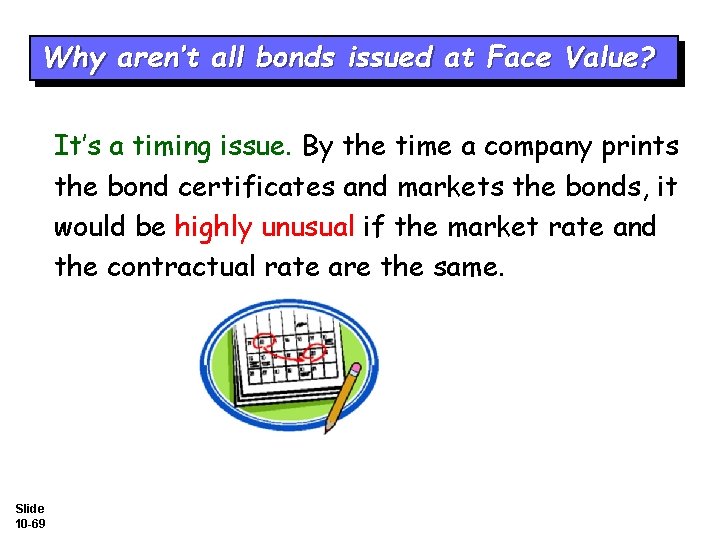 Why aren't all bonds issued at Face Value?

It's a timing issue. By the time a company prints the bond certificates and markets the bonds, it would be highly unusual if the market rate and the contractual rate are the same.

Slide
10-69